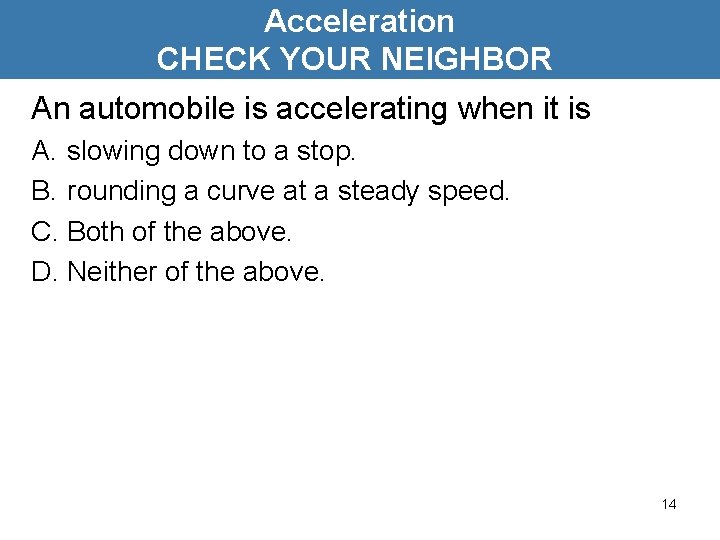 Acceleration
CHECK YOUR NEIGHBOR

An automobile is accelerating when it is

A. slowing down to a stop.

B. rounding a curve at a steady speed.

C. Both of the above.

D. Neither of the above.

14